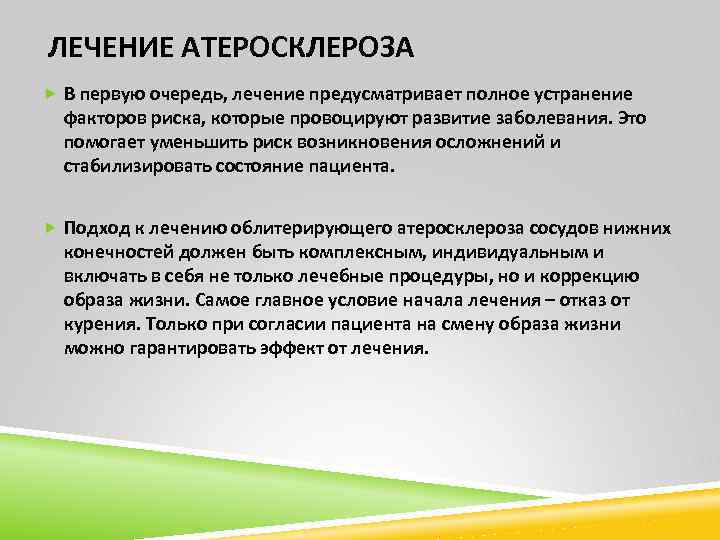 ЛЕЧЕНИЕ АТЕРОСКЛЕРОЗА

В первую очередь, лечение предусматривает полное устранение факторов риска, которые провоцируют развитие заболевания. Это помогает уменьшить риск возникновения осложнений и стабилизировать состояние пациента.

Подход к лечению облитерирующего атеросклероза сосудов нижних конечностей должен быть комплексным, индивидуальным и включать в себя не только лечебные процедуры, но и коррекцию образа жизни. Самое главное условие начала лечения – отказ от курения. Только при согласии пациента на смену образа жизни можно гарантировать эффект от лечения.